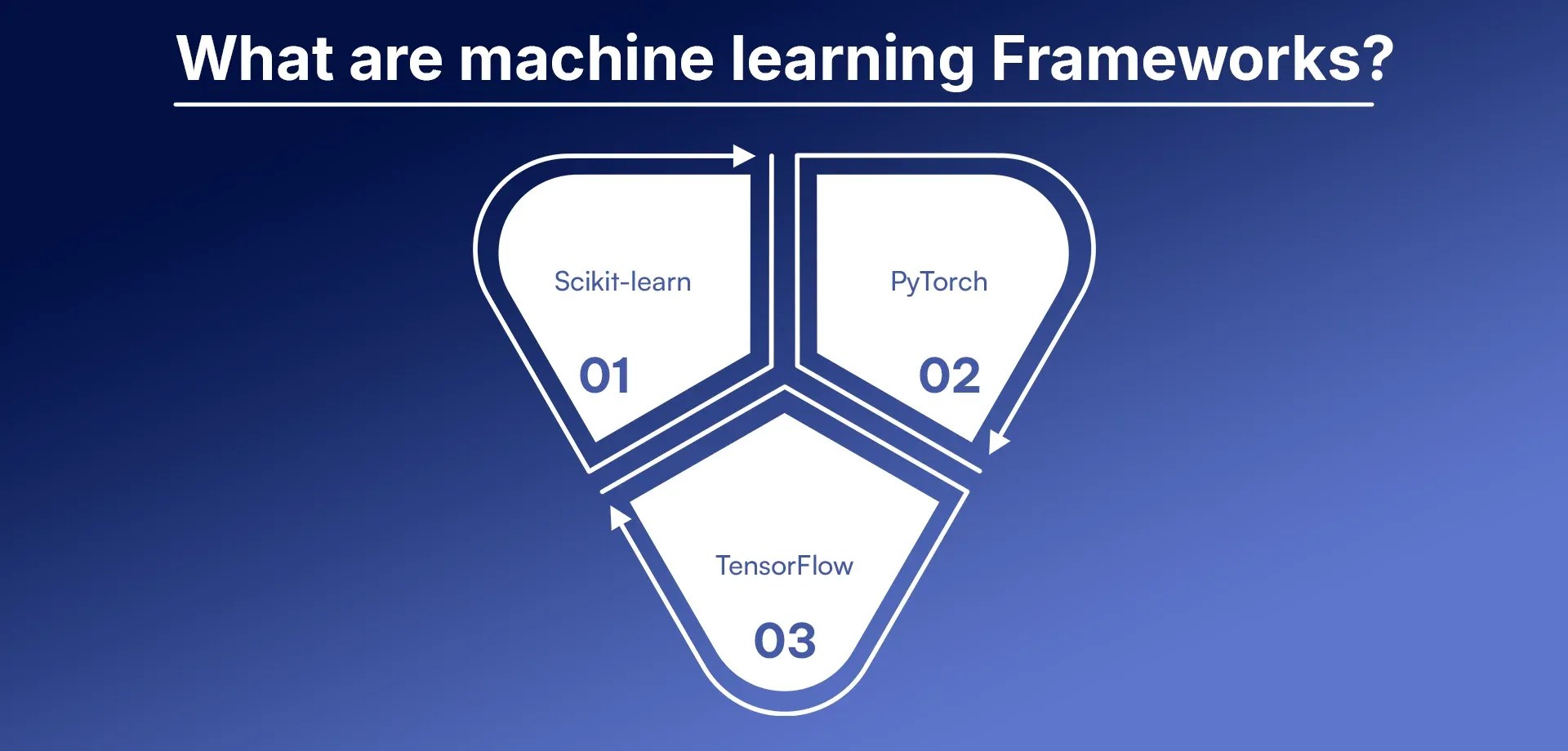 What are machine learning Frameworks?

Scikit-learn

01

PyTorch

02

TensorFlow

03